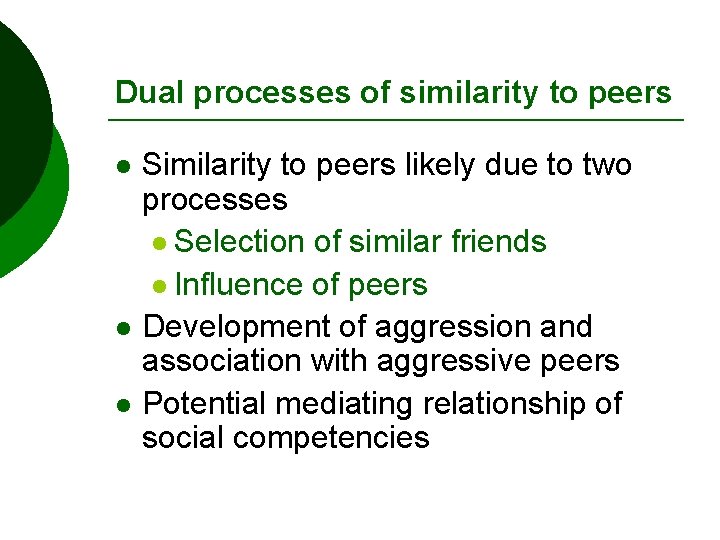 Dual processes of similarity to peers

- Similarity to peers likely due to two processes
  - Selection of similar friends
  - Influence of peers
- Development of aggression and association with aggressive peers
- Potential mediating relationship of social competencies